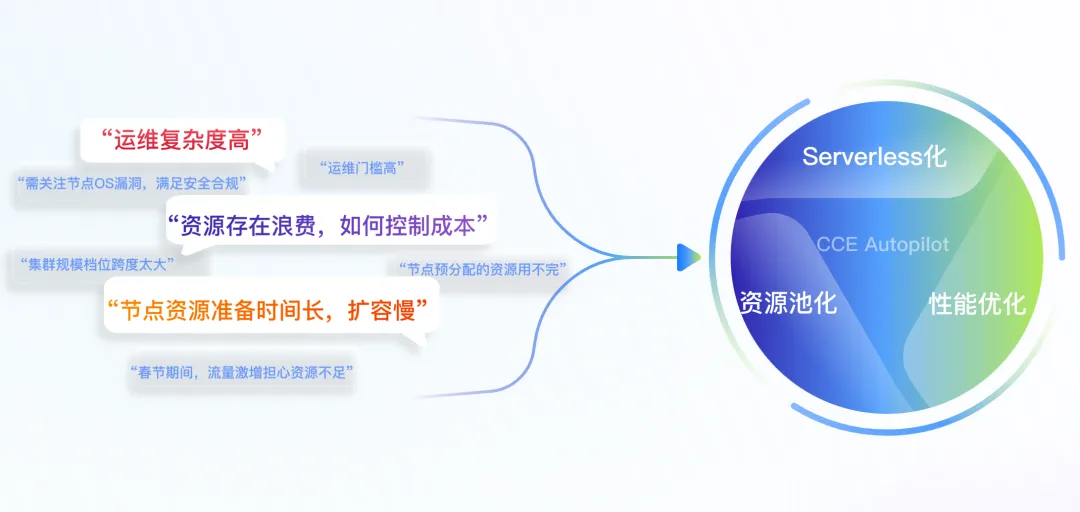 “运维复杂度高”

“需关注节点OS漏洞，满足安全合规”

“运维门槛高”

“资源存在浪费，如何控制成本”

“集群规模档位跨度太大”

“节点预分配的资源用不完”

“节点资源准备时间长，扩容慢”

“春节期间，流量激增担心资源不足”

Serverless化

CCE Autopilot

资源池化

性能优化